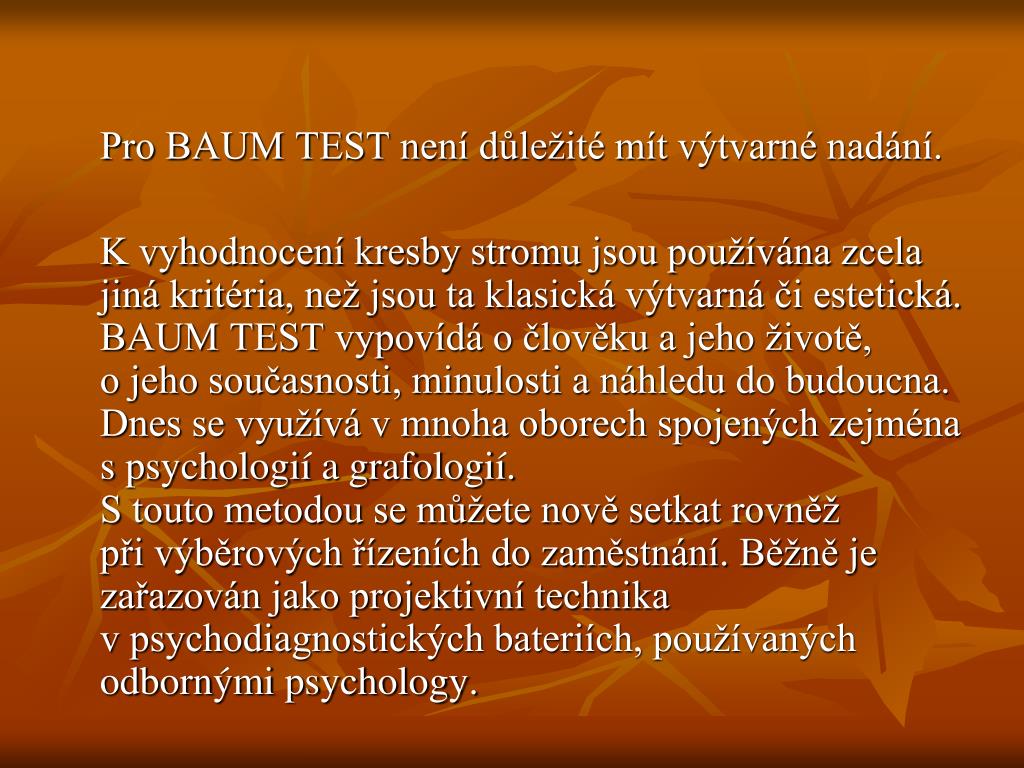 Pro BAUM TEST není důležité mít výtvarné nadání.

K vyhodnocení kresby stromu jsou používána zcela jiná kritéria, než jsou ta klasická výtvarná či estetická. BAUM TEST vypovídá o člověku a jeho životě, o jeho současnosti, minulosti a náhledu do budoucna. Dnes se využívá v mnoha oborech spojených zejména s psychologií a grafologií.
S touto metodou se můžete nově setkat rovněž při výběrových řízeních do zaměstnání. Běžně je zařazován jako projektivní technika v psychodiagnostických bateriích, používaných odbornými psychology.